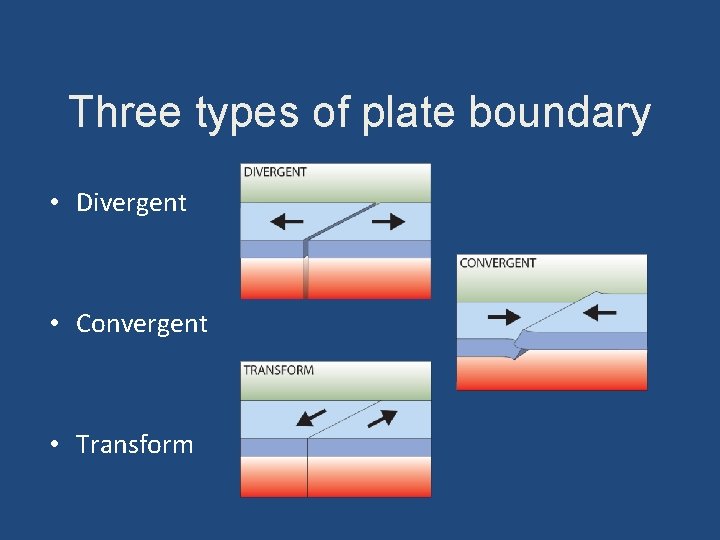 Three types of plate boundary

• Divergent

• Convergent

• Transform

DIVERGENT

CONVERGENT

TRANSFORM